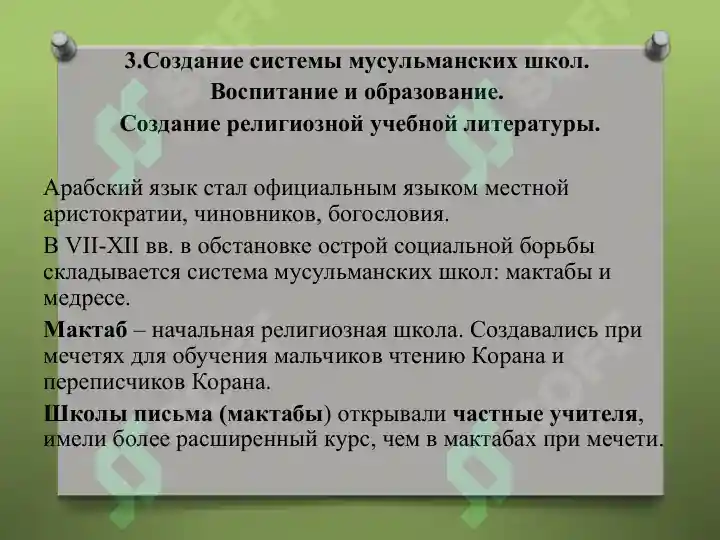 3.Создание системы мусульманских школ.
Воспитание и образование.
Создание религиозной учебной литературы.

Арабский язык стал официальным языком местной аристократии, чиновников, богословия.

В VII-XII вв. в обстановке острой социальной борьбы складывается система мусульманских школ: мактабы и медресе.

Мактаб – начальная религиозная школа. Создавались при мечетях для обучения мальчиков чтению Корана и переписчиков Корана.

Школы письма (мактабы) открывали частные учителя, имели более расширенный курс, чем в мактабах при мечети.